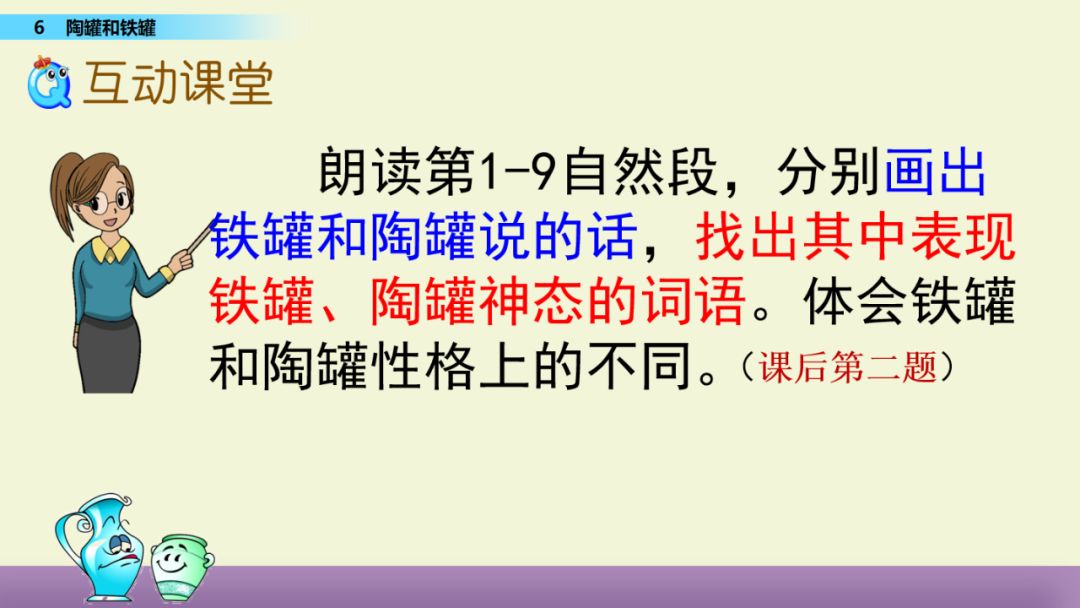 6 陶罐和铁罐

互动课堂

朗读第1-9自然段，分别画出铁罐和陶罐说的话，找出其中表现铁罐、陶罐神态的词语。体会铁罐和陶罐性格上的不同。（课后第二题）